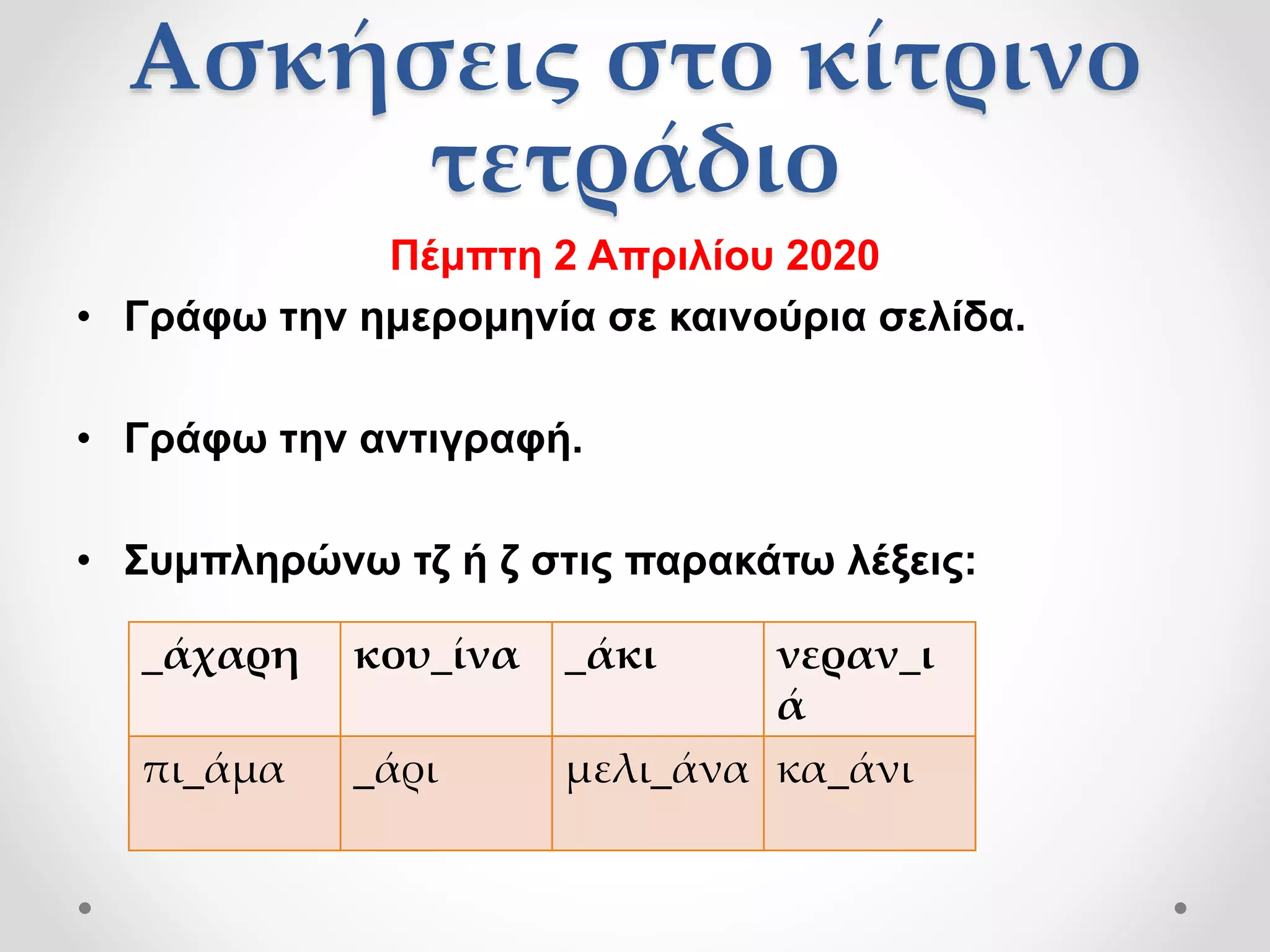 Ασκήσεις στο κίτρινο τετράδιο

Πέμπτη 2 Απριλίου 2020

• Γράφω την ημερομηνία σε καινούρια σελίδα.

• Γράφω την αντιγραφή.

• Συμπληρώνω τζ ή ζ στις παρακάτω λέξεις:

| _άχαρη | κου_ίνα | _άκι | νεραν_ιά |
|---|---|---|---|
| πι_άμα | _άρι | μελι_άνα | κα_άνι |